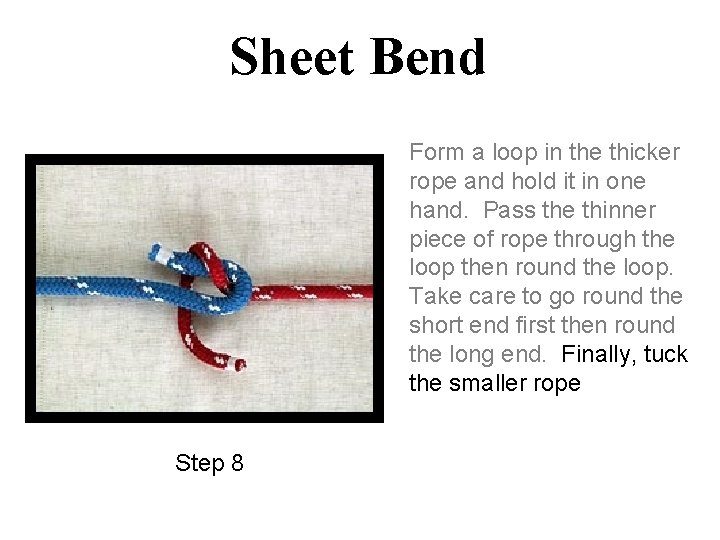 Sheet Bend

Form a loop in the thicker rope and hold it in one hand. Pass the thinner piece of rope through the loop then round the loop. Take care to go round the short end first then round the long end. Finally, tuck the smaller rope

Step 8